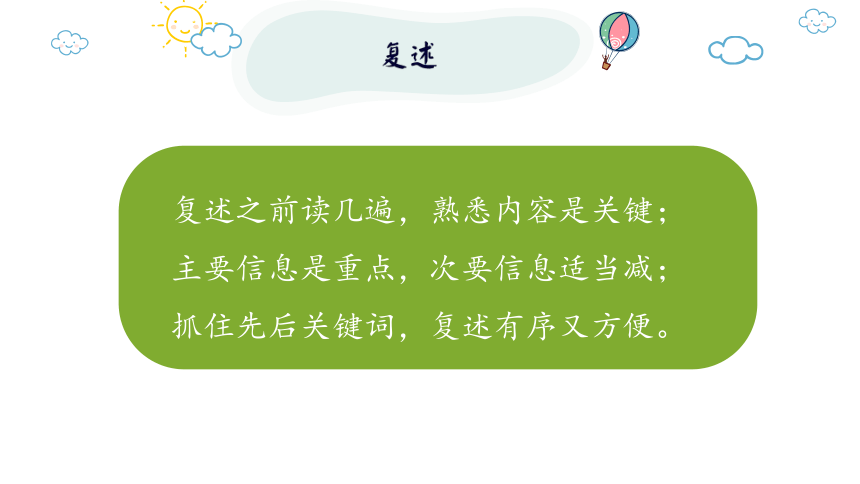 复述

复述之前读几遍，熟悉内容是关键；
主要信息是重点，次要信息适当减；
抓住先后关键词，复述有序又方便。